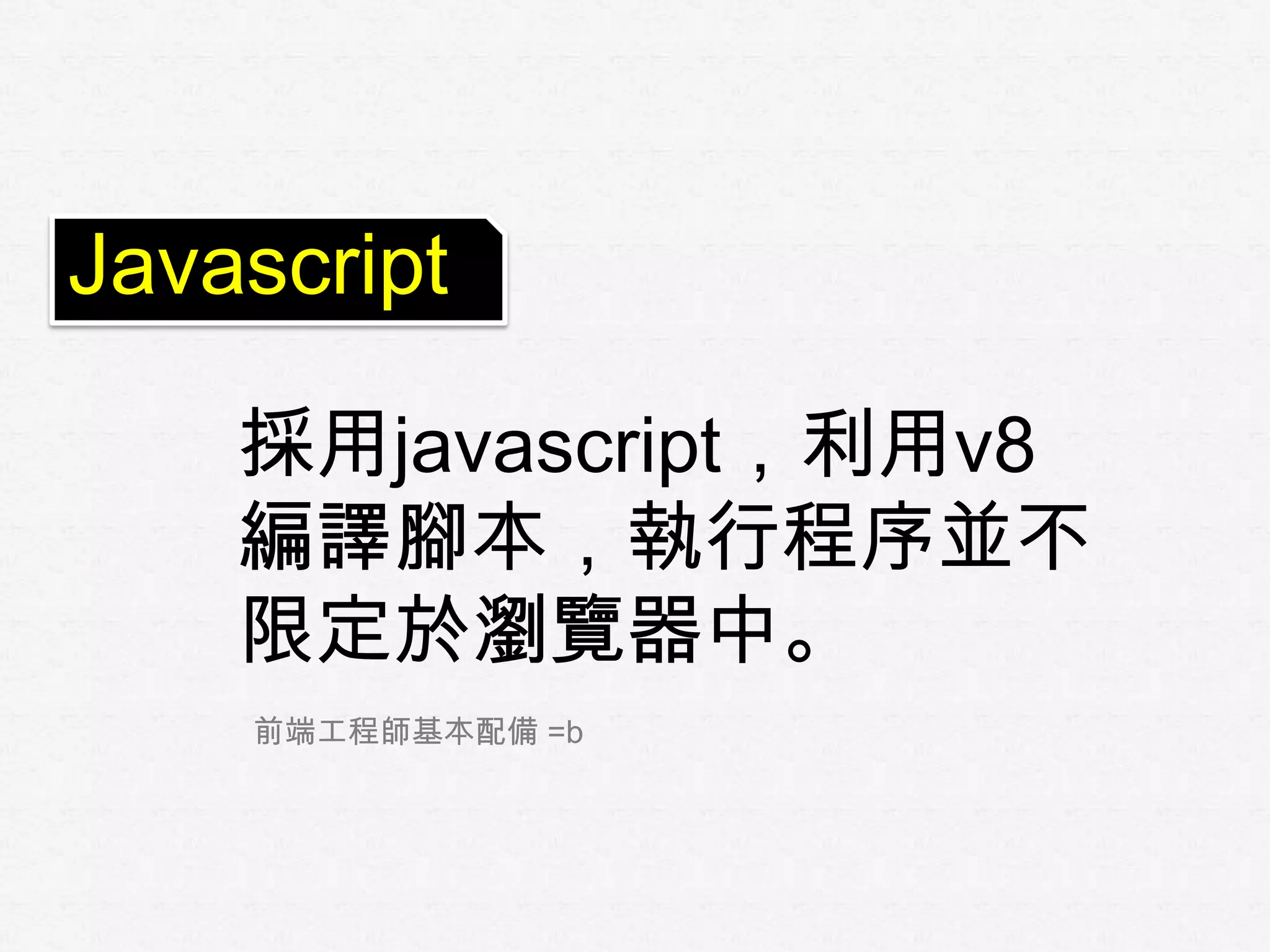 Javascript

採用javascript，利用v8編譯腳本，執行程序並不限定於瀏覽器中。

前端工程師基本配備 =b